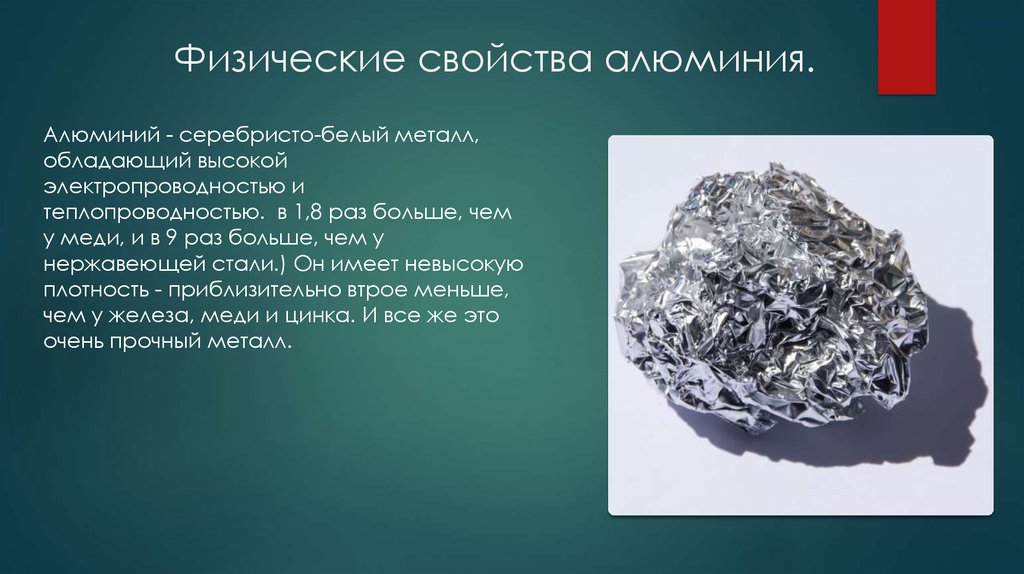 Физические свойства алюминия.

Алюминий - серебристо-белый металл, обладающий высокой электропроводностью и теплопроводностью. в 1,8 раз больше, чем у меди, и в 9 раз больше, чем у нержавеющей стали.) Он имеет невысокую плотность - приблизительно втрое меньше, чем у железа, меди и цинка. И все же это очень прочный металл.